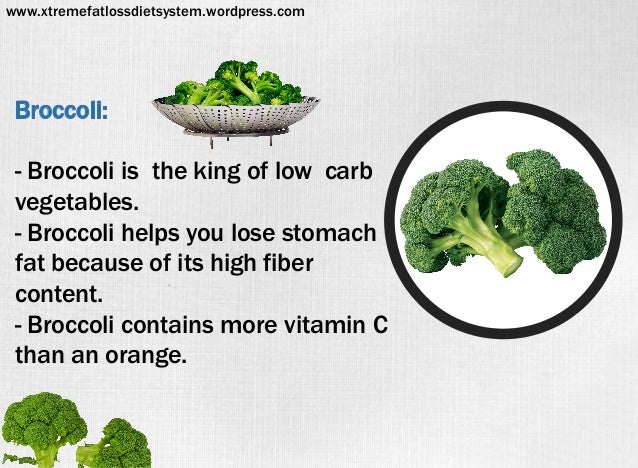 www.xtremefatlossdietsystem.wordpress.com

Broccoli:

- Broccoli is the king of low carb vegetables.
- Broccoli helps you lose stomach fat because of its high fiber content.
- Broccoli contains more vitamin C than an orange.